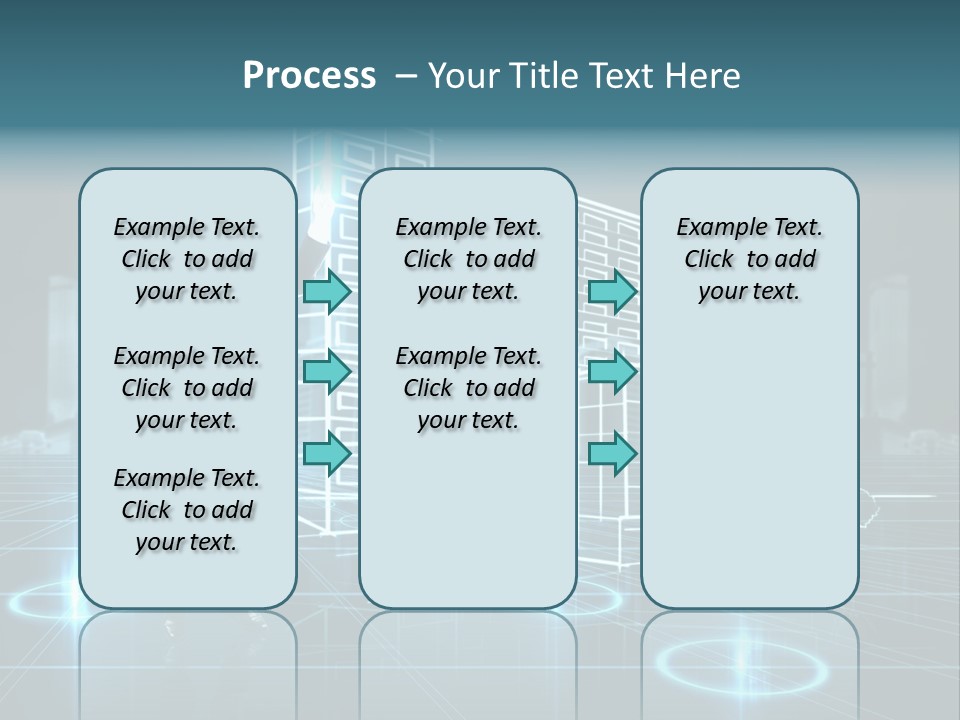 Process – Your Title Text Here

Example Text. Click to add your text.

Example Text. Click to add your text.

Example Text. Click to add your text.

Example Text. Click to add your text.

Example Text. Click to add your text.

Example Text. Click to add your text.